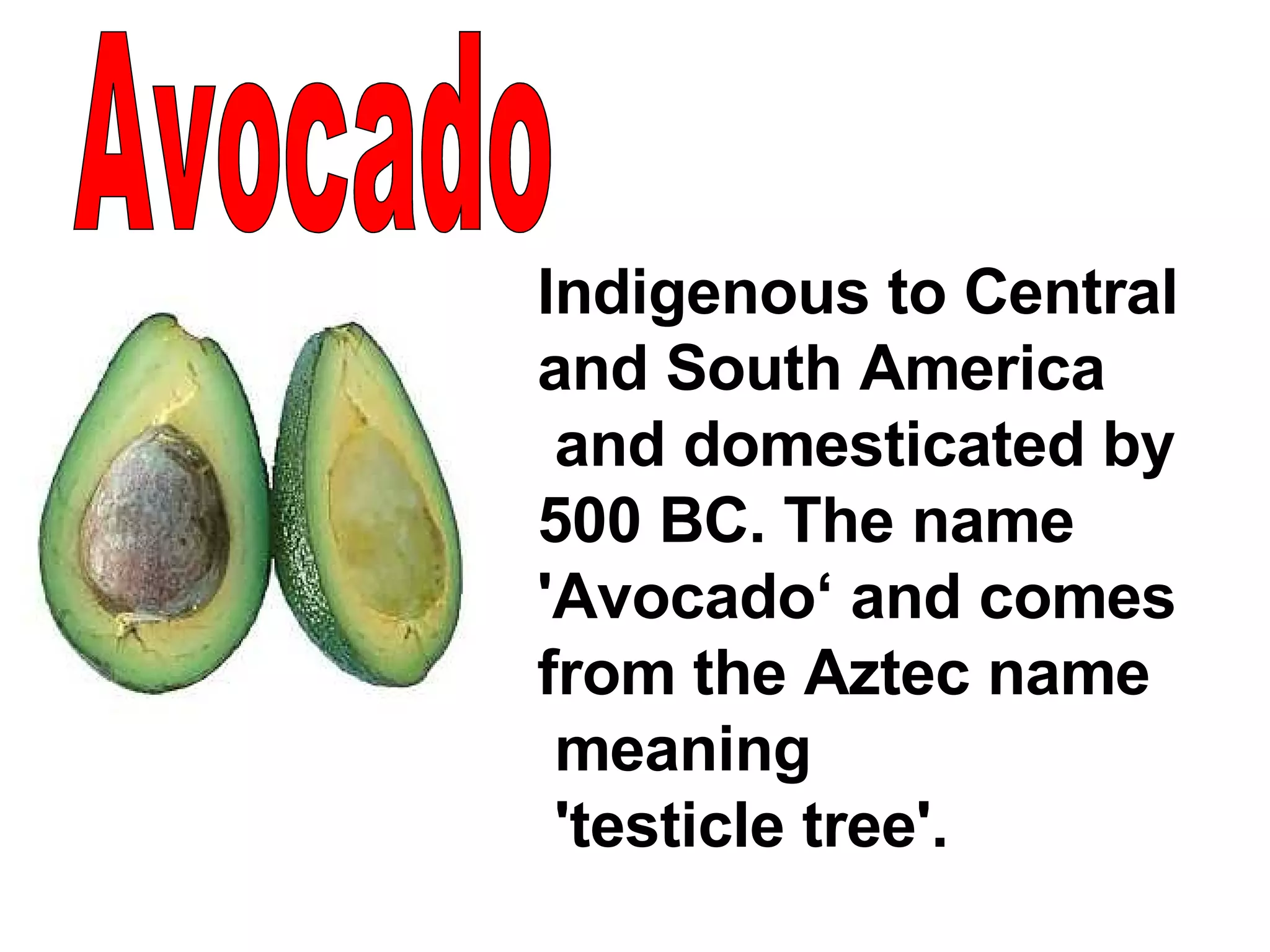 Avocado

Indigenous to Central and South America and domesticated by 500 BC. The name 'Avocado‘ and comes from the Aztec name meaning 'testicle tree'.